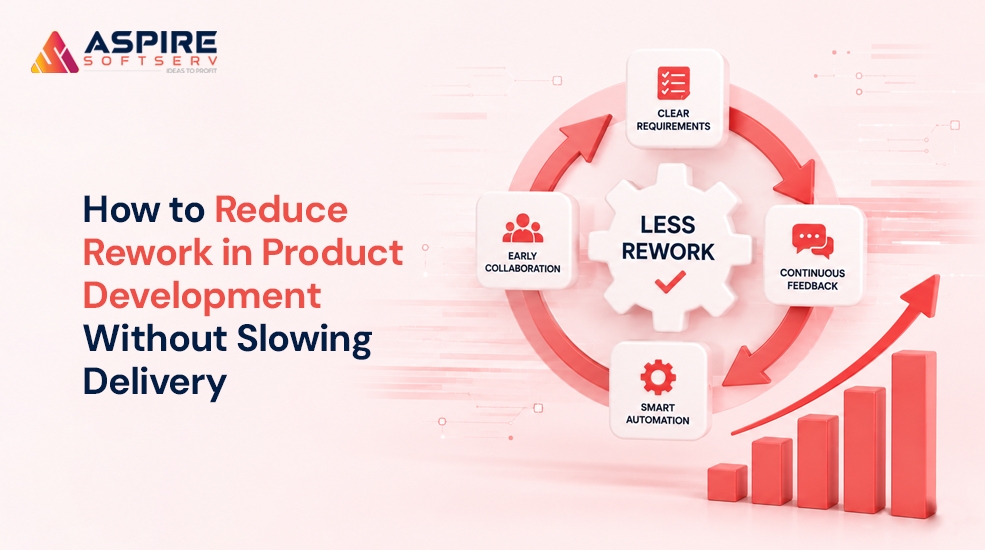 ASPIRE
SOFTSERV
IDEAS TO PROFIT

How to Reduce Rework in Product Development Without Slowing Delivery

CLEAR REQUIREMENTS

EARLY COLLABORATION

LESS REWORK

CONTINUOUS FEEDBACK

SMART AUTOMATION